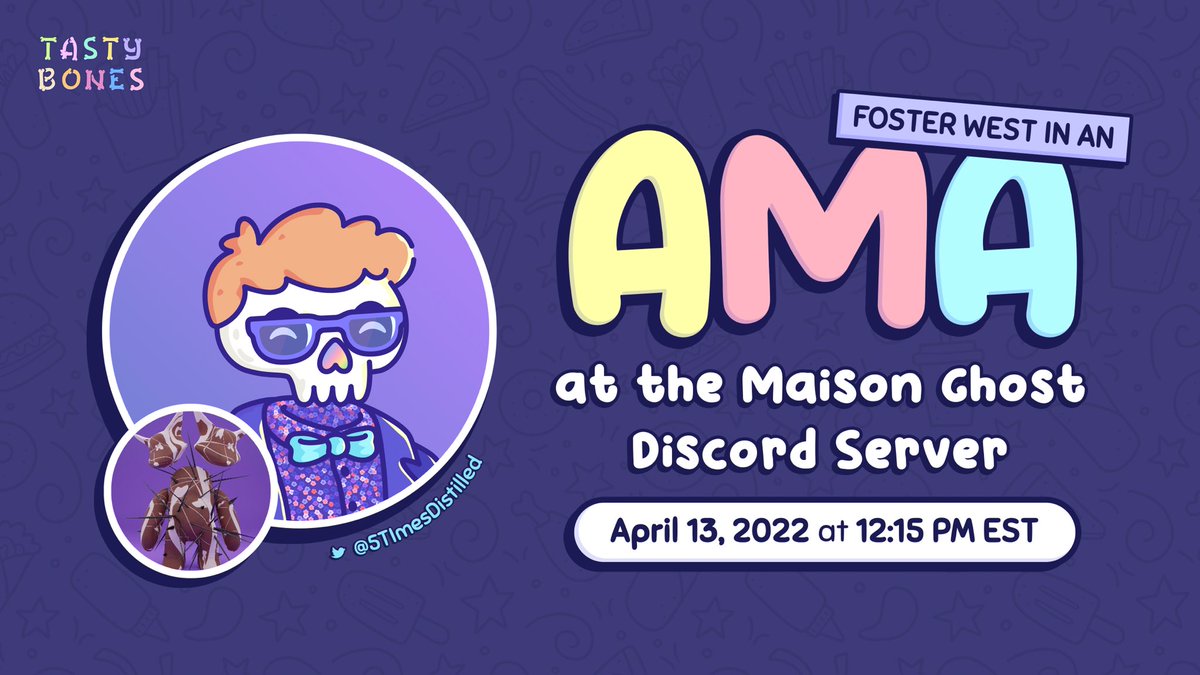 TASTY BONES

FOSTER WEST IN AN

AMA

at the Maison Ghost Discord Server

April 13, 2022 at 12:15 PM EST

@5TimesDistilled